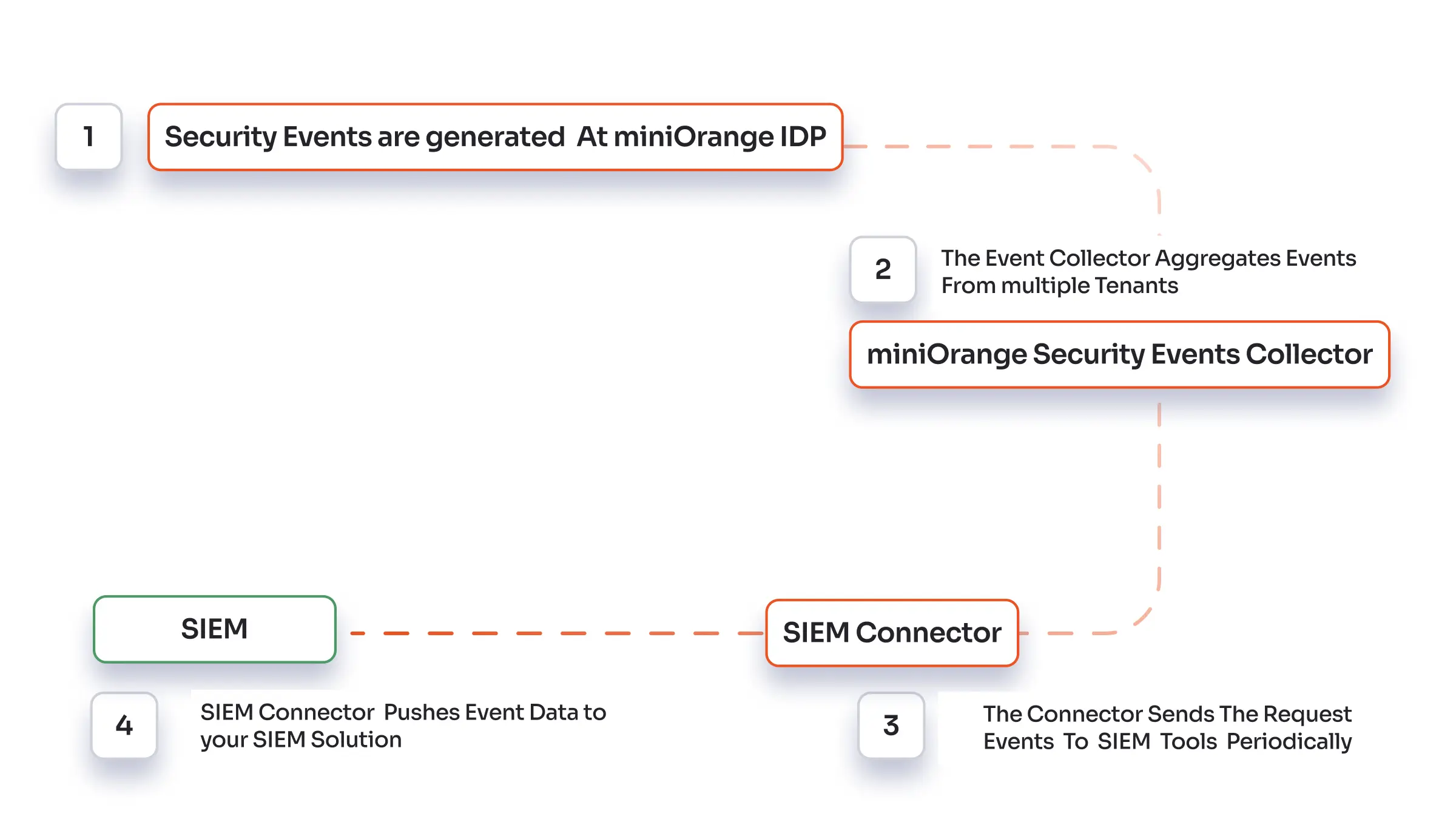 1

Security Events are generated At miniOrange IDP

2

The Event Collector Aggregates Events From multiple Tenants

miniOrange Security Events Collector

SIEM

SIEM Connector

4

SIEM Connector Pushes Event Data to your SIEM Solution

3

The Connector Sends The Request Events To SIEM Tools Periodically